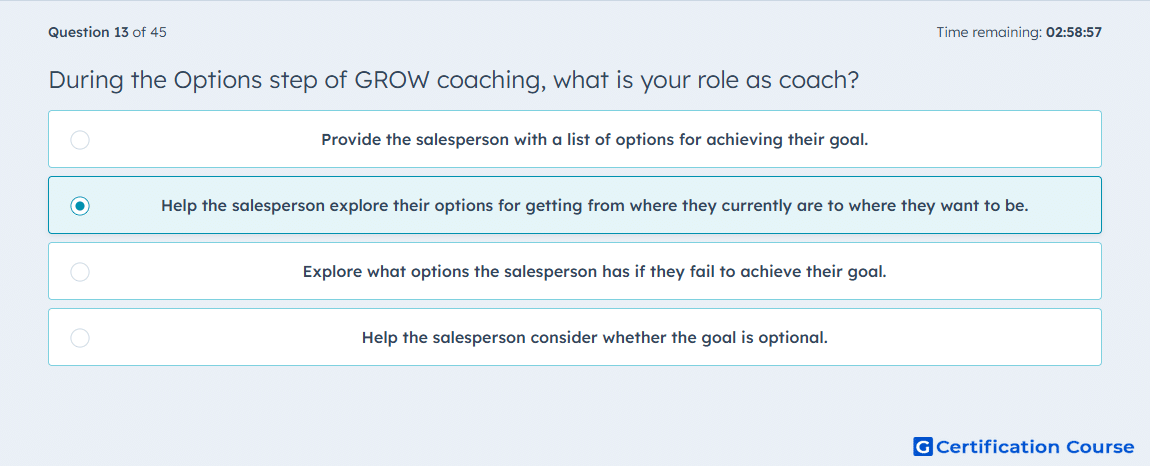 Question 13 of 45

Time remaining: 02:58:57

During the Options step of GROW coaching, what is your role as coach?

Provide the salesperson with a list of options for achieving their goal.

Help the salesperson explore their options for getting from where they currently are to where they want to be.

Explore what options the salesperson has if they fail to achieve their goal.

Help the salesperson consider whether the goal is optional.

G Certification Course